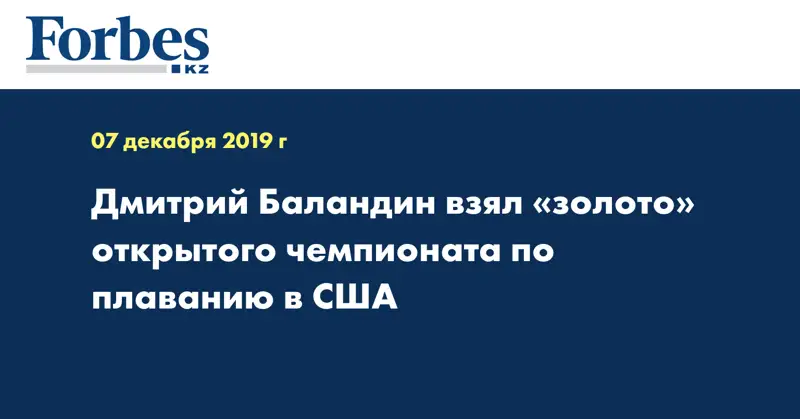 Forbes
KZ

07 декабря 2019 г

Дмитрий Баландин взял «золото» открытого чемпионата по плаванию в США